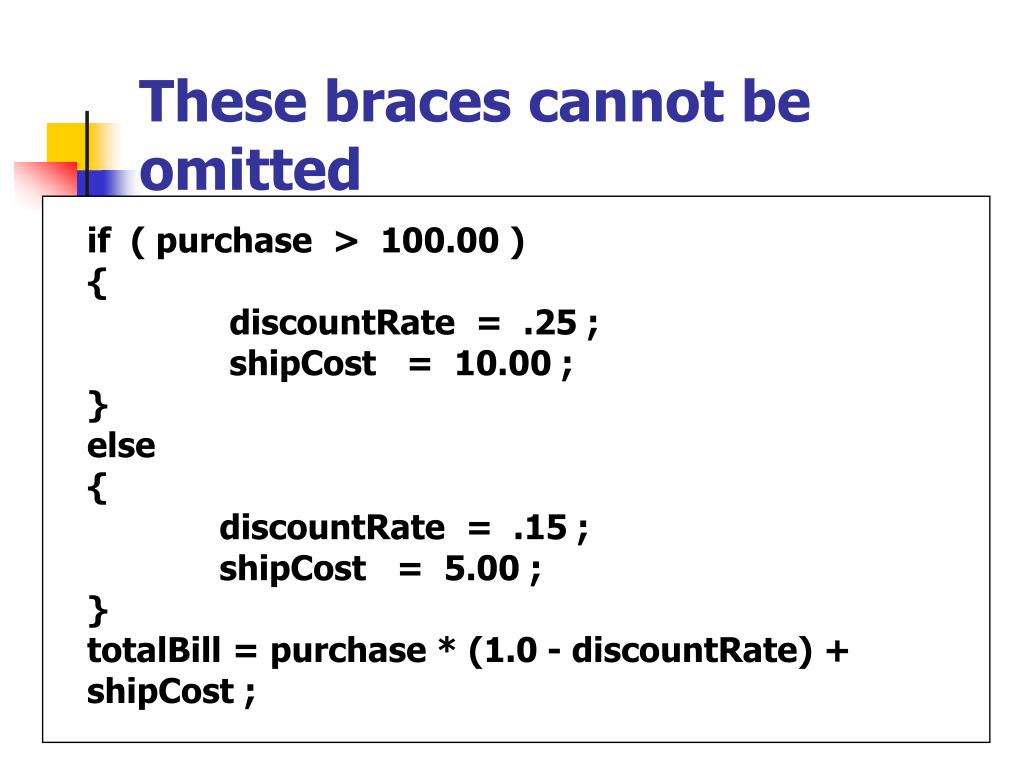 These braces cannot be omitted

if ( purchase > 100.00 )
{
discountRate = .25 ;
shipCost = 10.00 ;
}
else
{
discountRate = .15 ;
shipCost = 5.00 ;
}
totalBill = purchase * (1.0 - discountRate) + shipCost ;